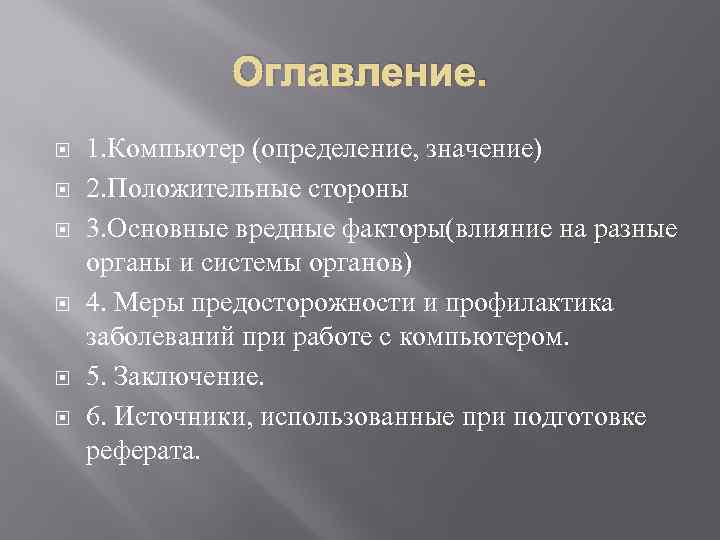 Оглавление.

1.Компьютер (определение, значение)

2.Положительные стороны

3.Основные вредные факторы(влияние на разные органы и системы органов)

4. Меры предосторожности и профилактика заболеваний при работе с компьютером.

5. Заключение.

6. Источники, использованные при подготовке реферата.